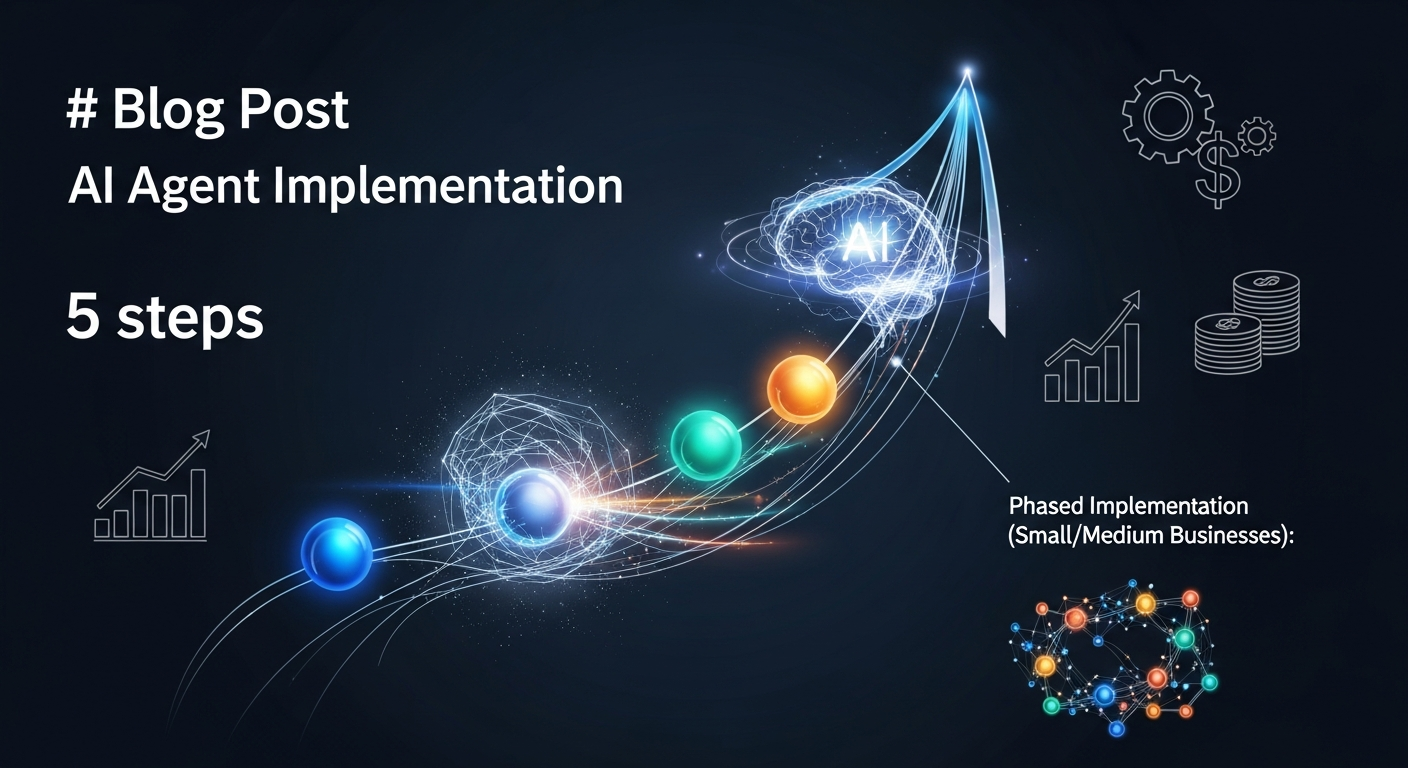 # Blog Post
AI Agent Implementation

5 steps

AI

Phased Implementation
(Small/Medium Businesses):